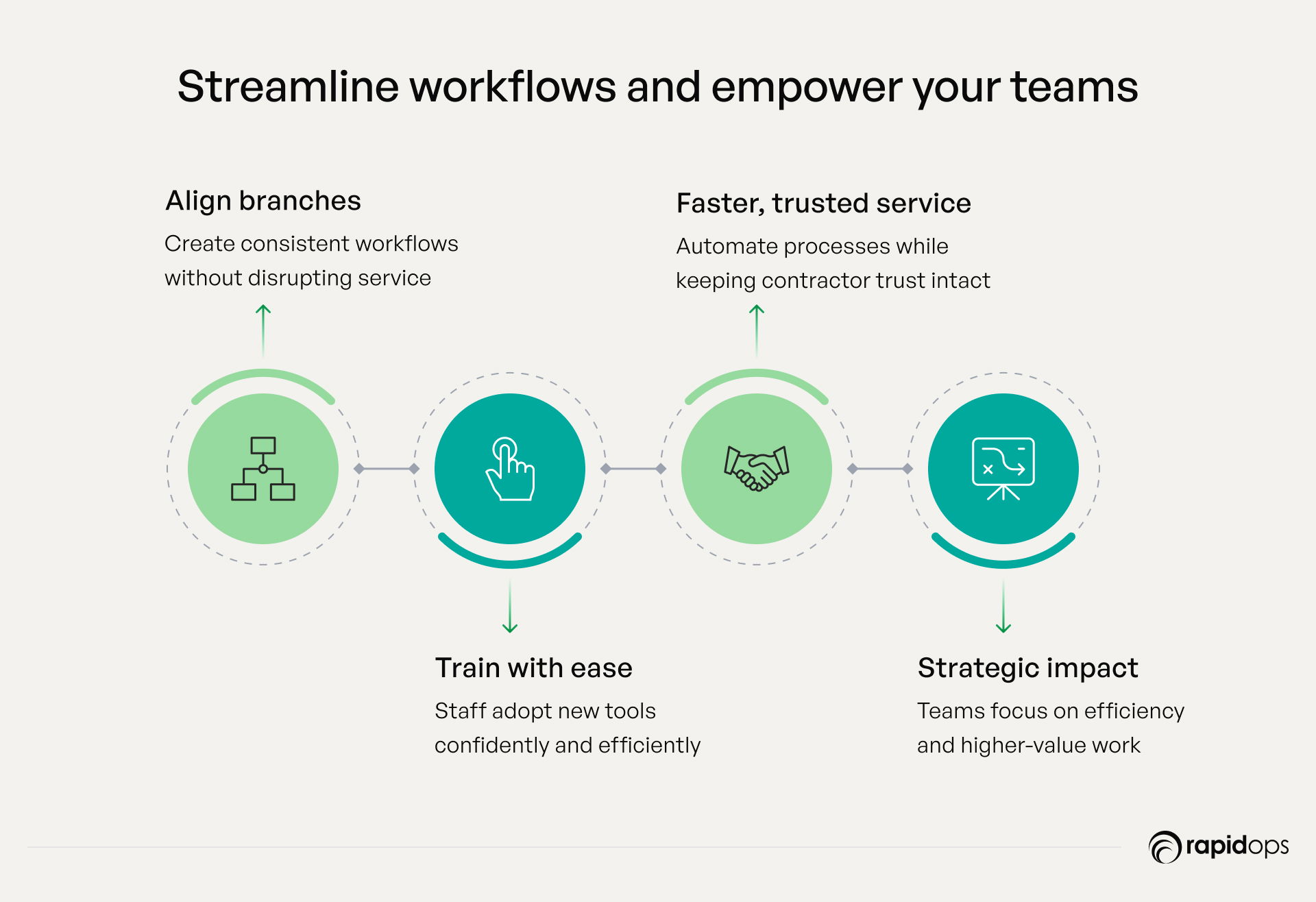 Streamline workflows and empower your teams

Align branches
Create consistent workflows without disrupting service

Faster, trusted service
Automate processes while keeping contractor trust intact

Train with ease
Staff adopt new tools confidently and efficiently

Strategic impact
Teams focus on efficiency and higher-value work

rapidops